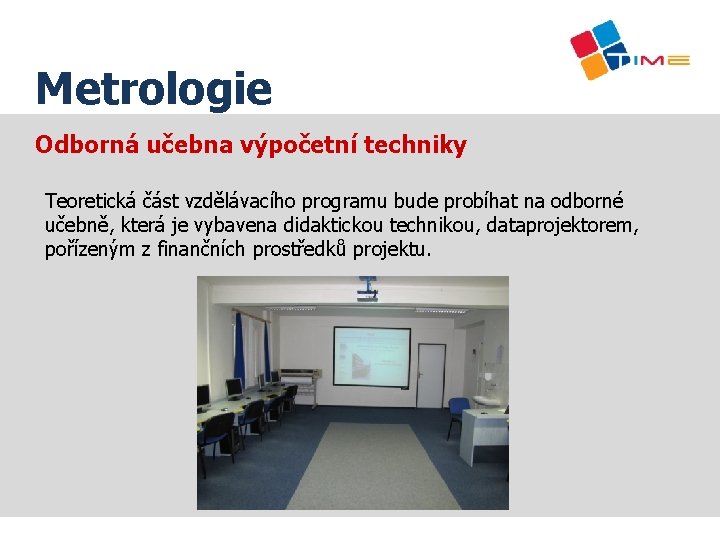 TIME

Metrologie

Odborná učebna výpočetní techniky

Teoretická část vzdělávacího programu bude probíhat na odborné učebně, která je vybavena didaktickou technikou, dataprojektorem, pořízeným z finančních prostředků projektu.